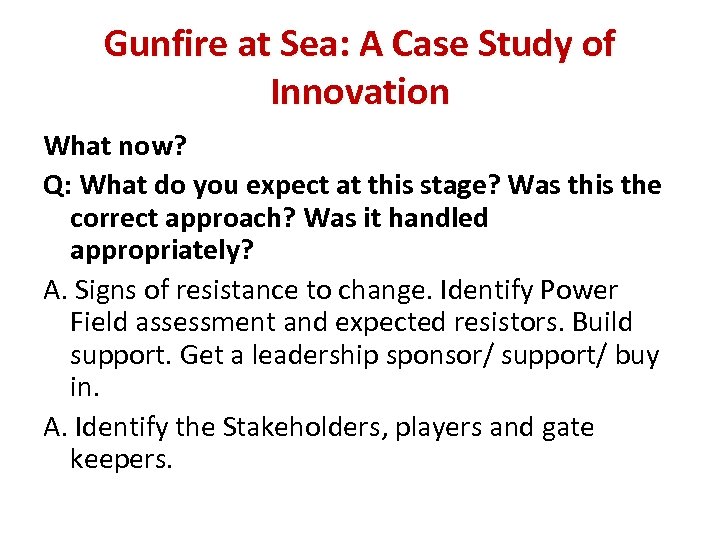 Gunfire at Sea: A Case Study of Innovation

What now?

Q: What do you expect at this stage? Was this the correct approach? Was it handled appropriately?

A. Signs of resistance to change. Identify Power Field assessment and expected resistors. Build support. Get a leadership sponsor/ support/ buy in.

A. Identify the Stakeholders, players and gate keepers.